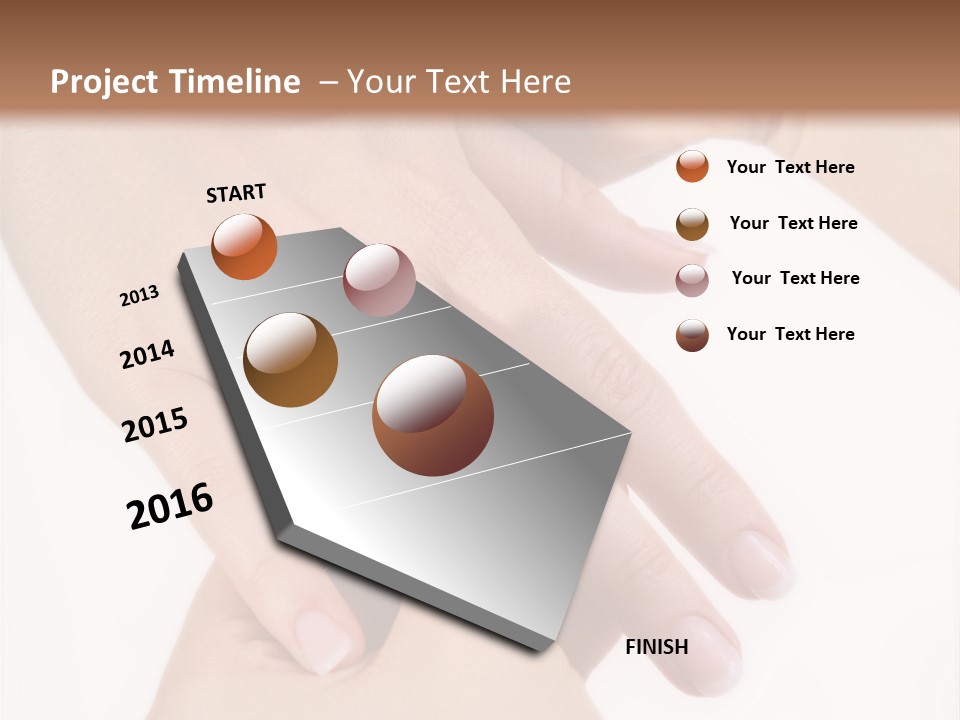 Project Timeline – Your Text Here

START

2013

2014

2015

2016

FINISH

Your Text Here

Your Text Here

Your Text Here

Your Text Here